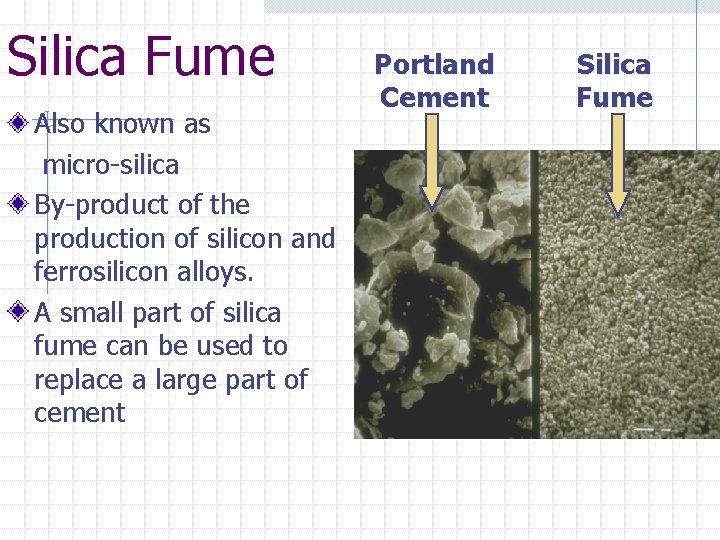 Silica Fume

Also known as micro-silica

By-product of the production of silicon and ferrosilicon alloys.

A small part of silica fume can be used to replace a large part of cement

Portland Cement

Silica Fume